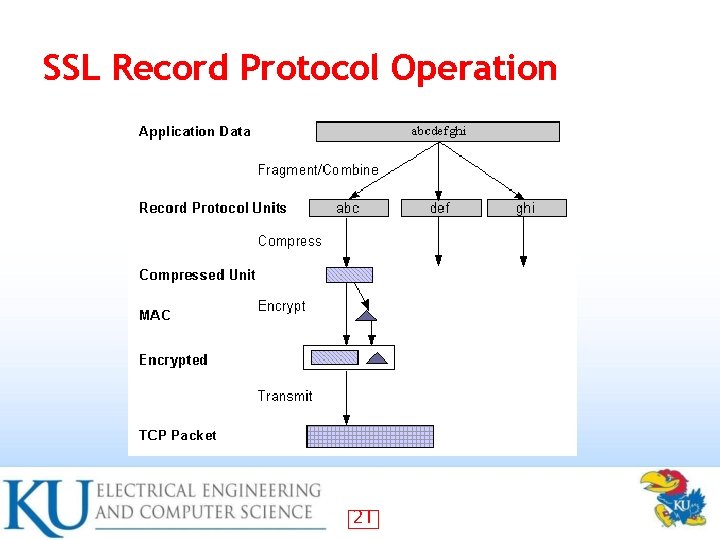 SSL Record Protocol Operation

Application Data
abcdefghi
Fragment/Combine
Record Protocol Units
abc
def
ghi
Compress
Compressed Unit
Encrypt
MAC
Encrypted
Transmit
TCP Packet

KU ELECTRICAL ENGINEERING AND COMPUTER SCIENCE

21

KU